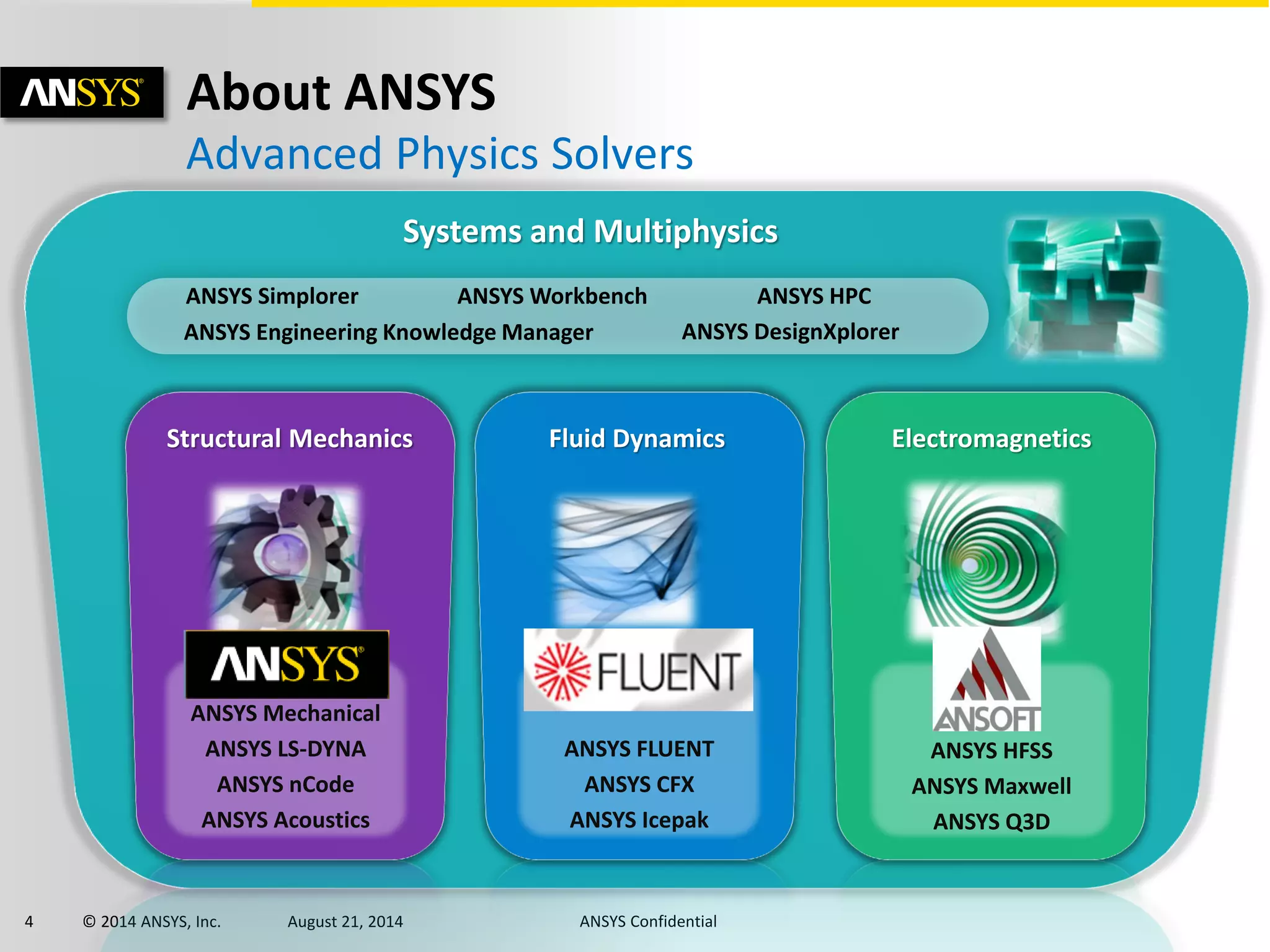 ANSYS®

About ANSYS

Advanced Physics Solvers

Systems and Multiphysics

ANSYS Simplorer ANSYS Workbench ANSYS HPC
ANSYS Engineering Knowledge Manager ANSYS DesignXplorer

Structural Mechanics

ANSYS®

ANSYS Mechanical
ANSYS LS-DYNA
ANSYS nCode
ANSYS Acoustics

Fluid Dynamics

FLUENT

ANSYS FLUENT
ANSYS CFX
ANSYS Icepak

Electromagnetics

ANSOFT

ANSYS HFSS
ANSYS Maxwell
ANSYS Q3D

4 © 2014 ANSYS, Inc. August 21, 2014 ANSYS Confidential